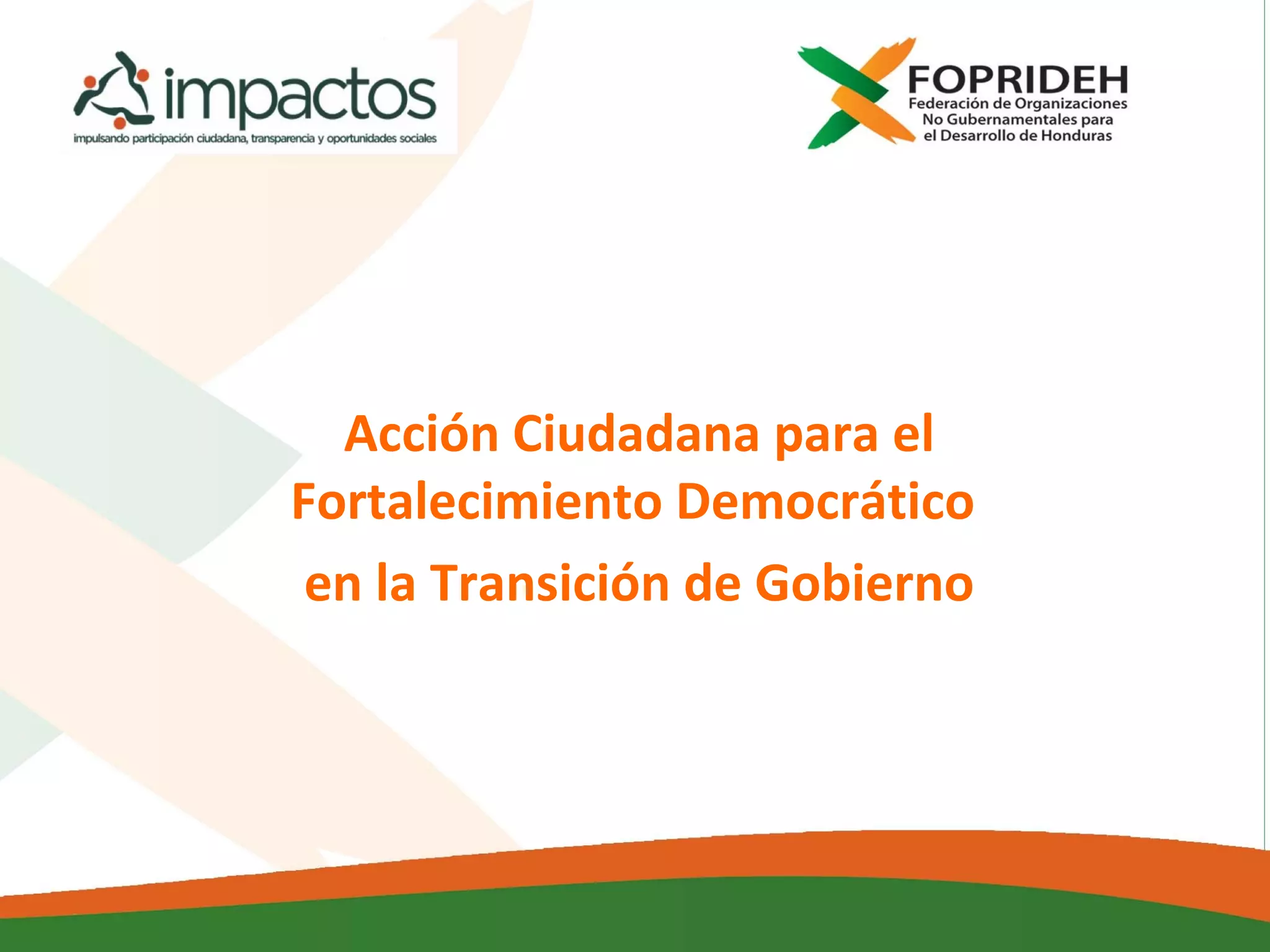 impactos
impulsando participación ciudadana, transparencia y oportunidades sociales

FOPRIDEH
Federación de Organizaciones No Gubernamentales para el Desarrollo de Honduras

Acción Ciudadana para el Fortalecimiento Democrático en la Transición de Gobierno